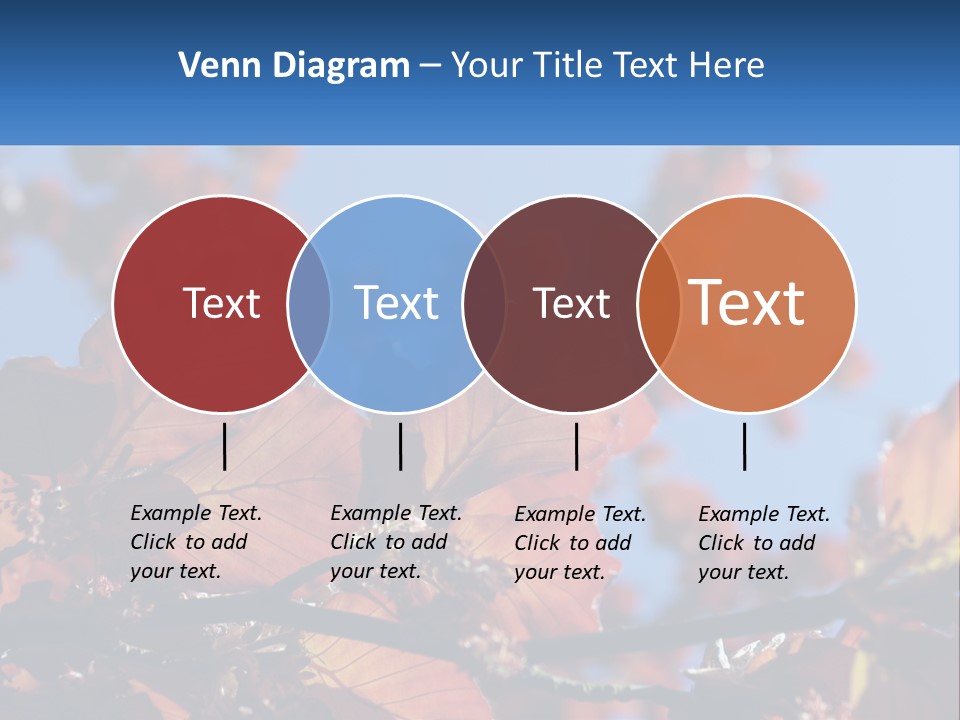 Venn Diagram – Your Title Text Here

Text

Text

Text

Text

Example Text. Click to add your text.

Example Text. Click to add your text.

Example Text. Click to add your text.

Example Text. Click to add your text.